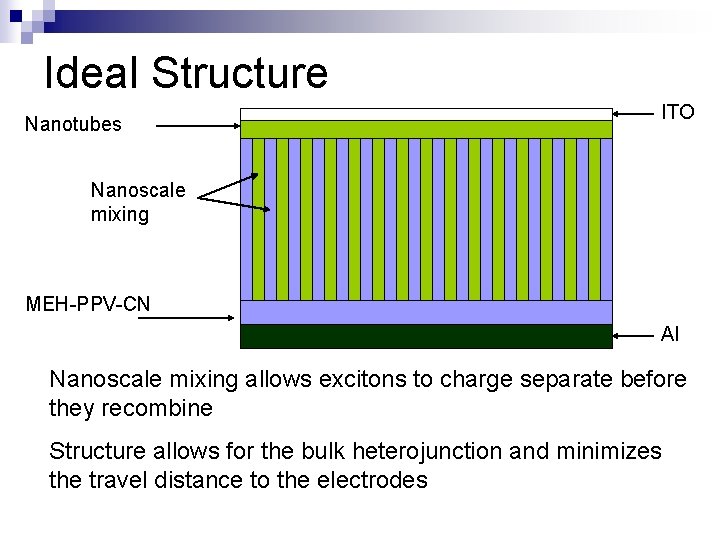 Ideal Structure

Nanotubes

ITO

Nanoscale mixing

MEH-PPV-CN

Al

Nanoscale mixing allows excitons to charge separate before they recombine

Structure allows for the bulk heterojunction and minimizes the travel distance to the electrodes